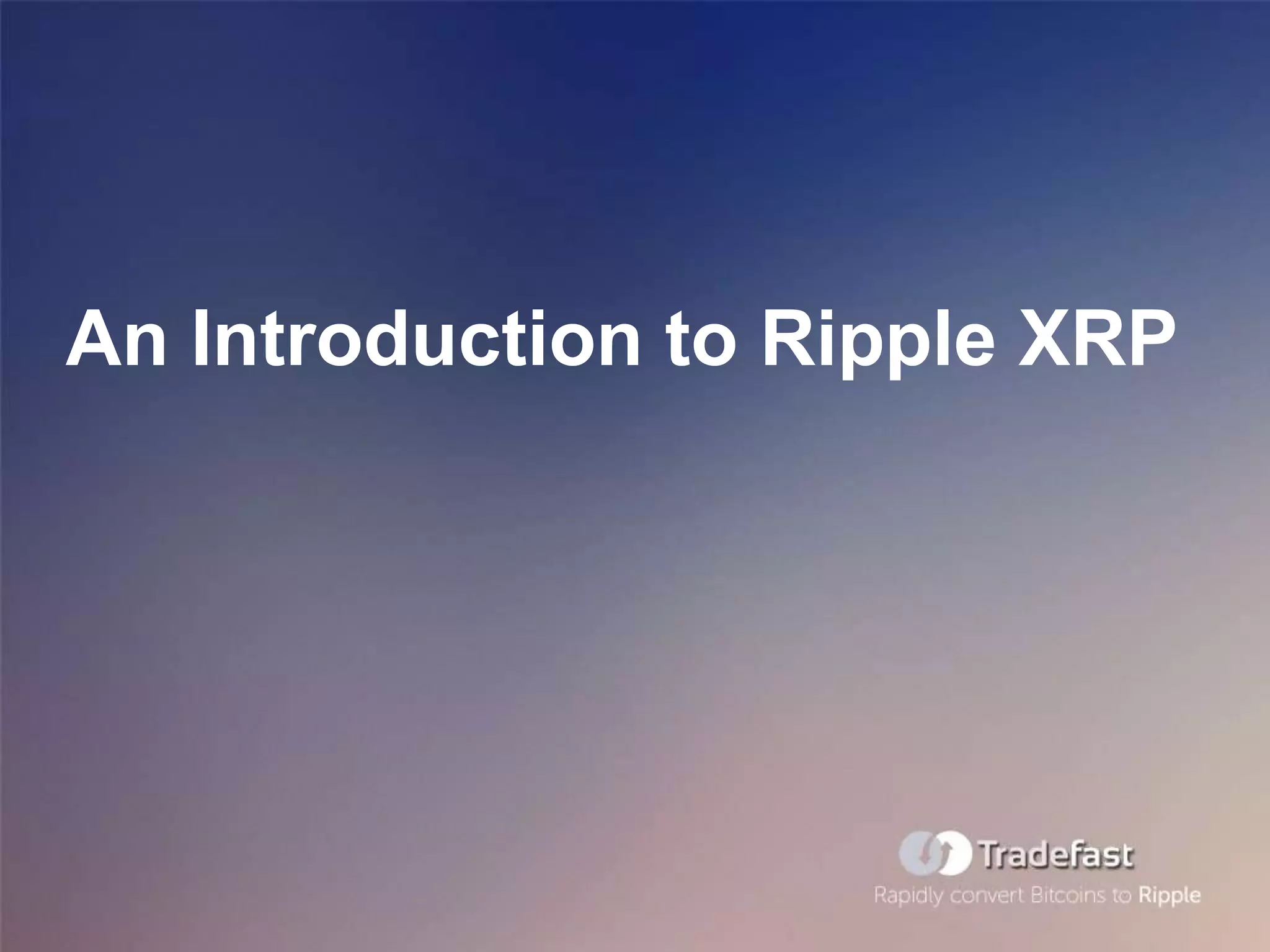 An Introduction to Ripple XRP

Tradefast
Rapidly convert Bitcoins to Ripple